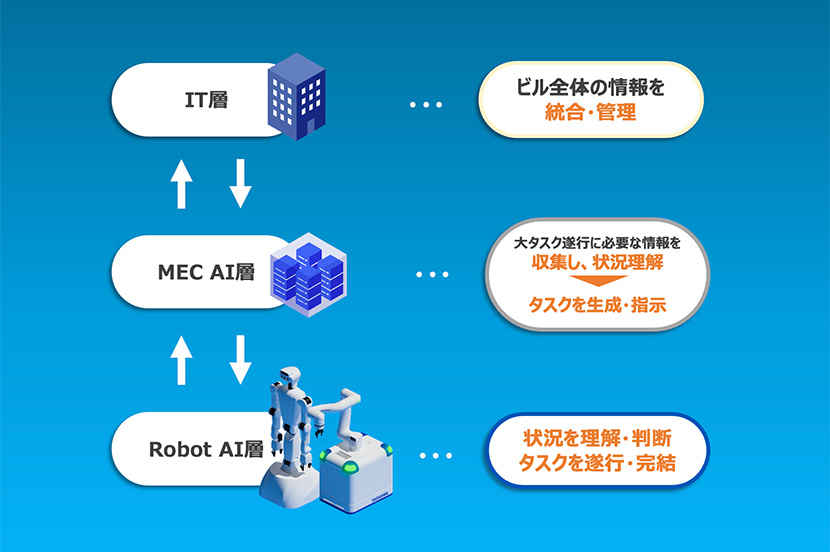 IT層

…

ビル全体の情報を
統合・管理

MEC AI層

…

大タスク遂行に必要な情報を
収集し、状況理解
タスクを生成・指示

Robot AI層

…

状況を理解・判断
タスクを遂行・完結